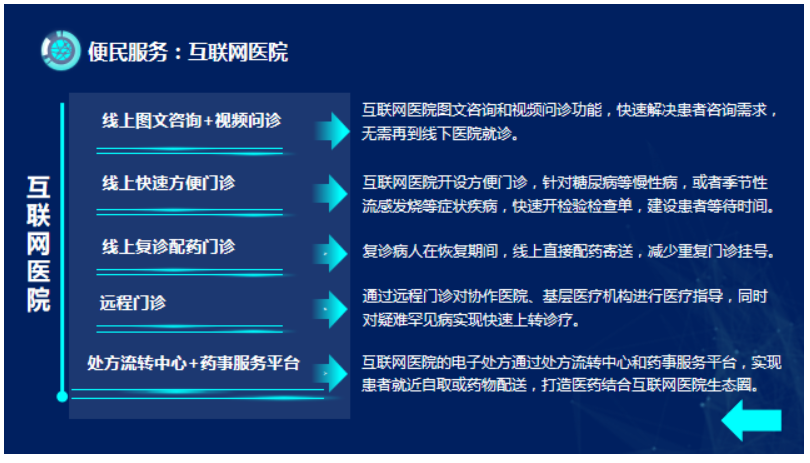 便民服务：互联网医院

互联网医院

线上图文咨询+视频问诊

互联网医院图文咨询和视频问诊功能，快速解决患者咨询需求，无需再到线下医院就诊。

线上快速方便门诊

互联网医院开设方便门诊，针对糖尿病等慢性病，或者季节性流感发烧等症状疾病，快速开检验检查单，建设患者等待时间。

线上复诊配药门诊

复诊病人在恢复期间，线上直接配药寄送，减少重复门诊挂号。

远程门诊

通过远程门诊对协作医院、基层医疗机构进行医疗指导，同时对疑难罕见病实现快速上转诊疗。

处方流转中心+药事服务平台

互联网医院的电子处方通过处方流转中心和药事服务平台，实现患者就近自取或药物配送，打造医药结合互联网医院生态圈。